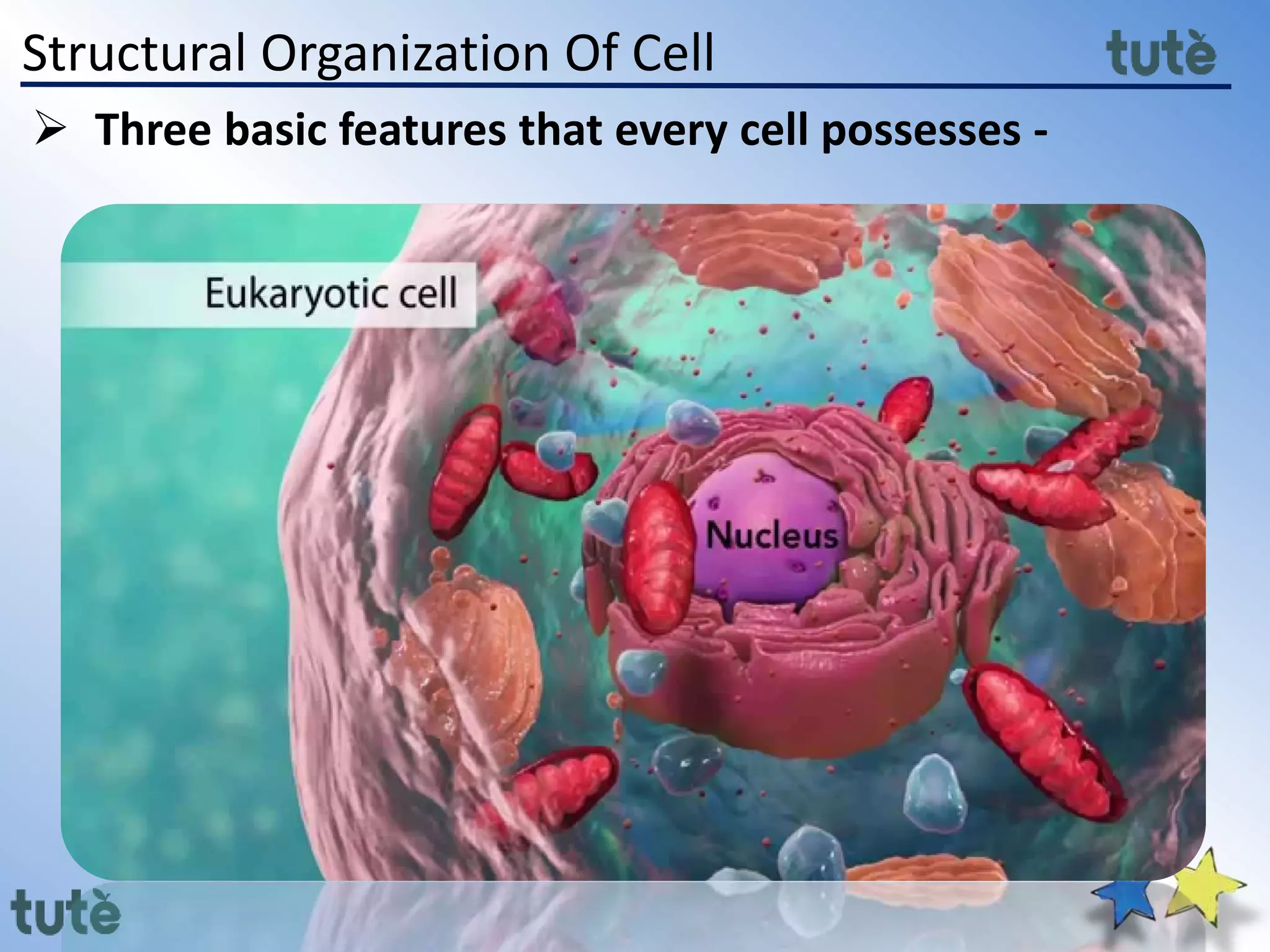 Structural Organization Of Cell

tutè

➢ Three basic features that every cell possesses -

Eukaryotic cell

Nucleus

tutè